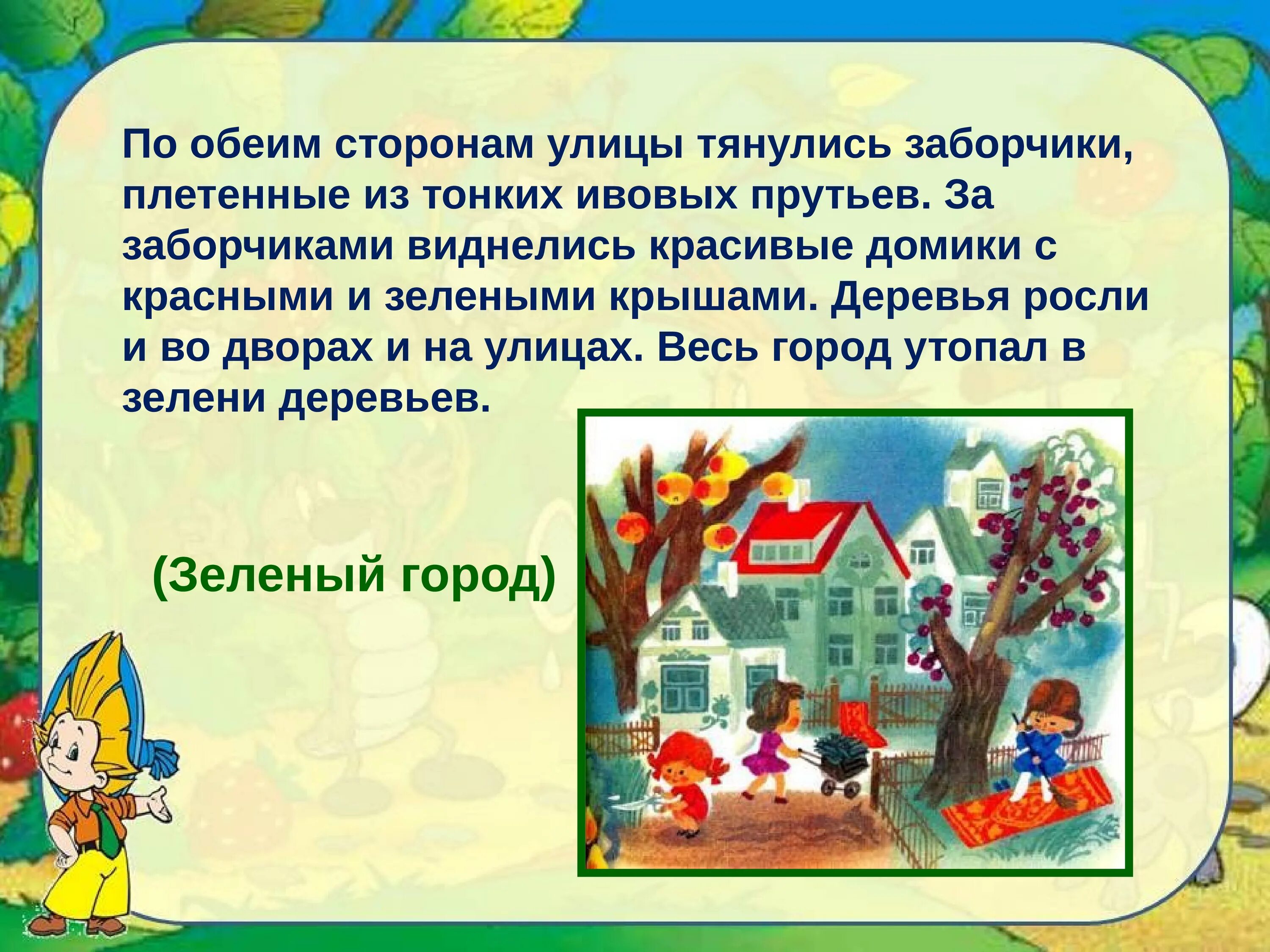 По обеим сторонам улицы тянулись заборчики, плетенные из тонких ивовых прутьев. За заборчиками виднелись красивые домики с красными и зелеными крышами. Деревья росли и во дворах и на улицах. Весь город утопал в зелени деревьев.

(Зеленый город)